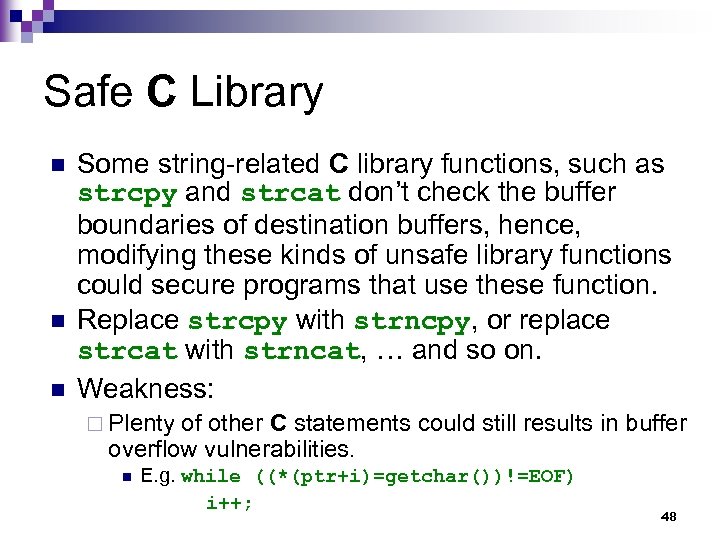 Safe C Library

Some string-related C library functions, such as strcpy and strcat don't check the buffer boundaries of destination buffers, hence, modifying these kinds of unsafe library functions could secure programs that use these function.

Replace strcpy with strncpy, or replace strcat with strncat, … and so on.

Weakness:

Plenty of other C statements could still results in buffer overflow vulnerabilities.

E.g. while ((*(ptr+i)=getchar())!=EOF)
i++;

48